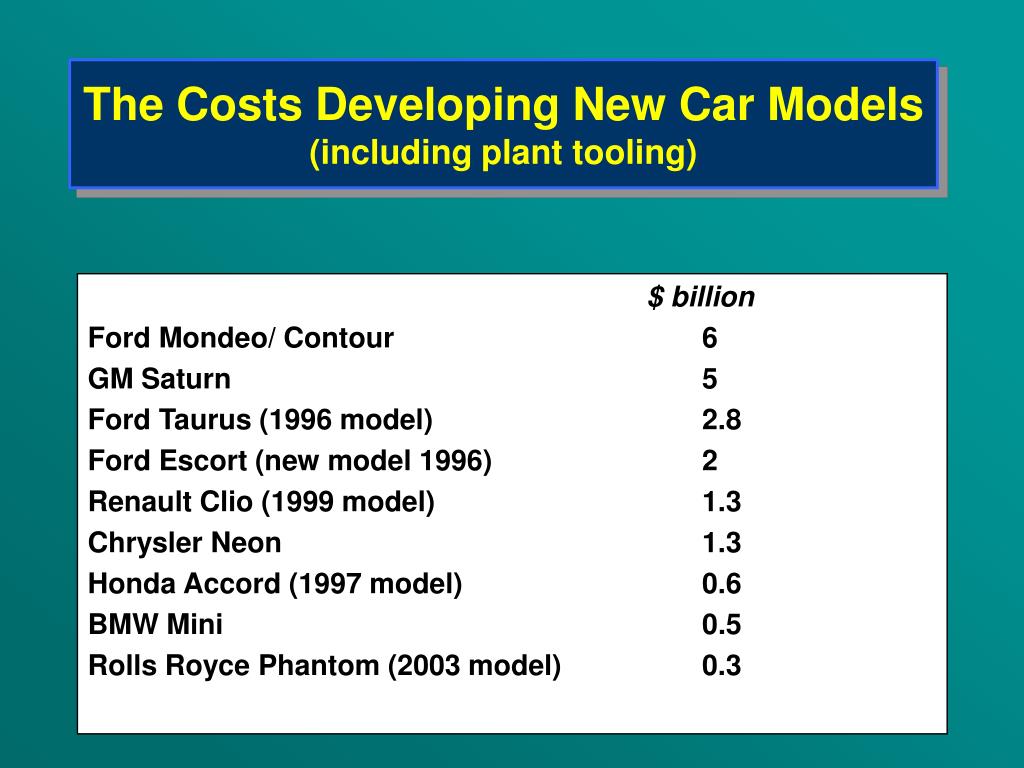 The Costs Developing New Car Models
(including plant tooling)

| | \$ billion |
|---|---|
| Ford Mondeo/ Contour | 6 |
| GM Saturn | 5 |
| Ford Taurus (1996 model) | 2.8 |
| Ford Escort (new model 1996) | 2 |
| Renault Clio (1999 model) | 1.3 |
| Chrysler Neon | 1.3 |
| Honda Accord (1997 model) | 0.6 |
| BMW Mini | 0.5 |
| Rolls Royce Phantom (2003 model) | 0.3 |